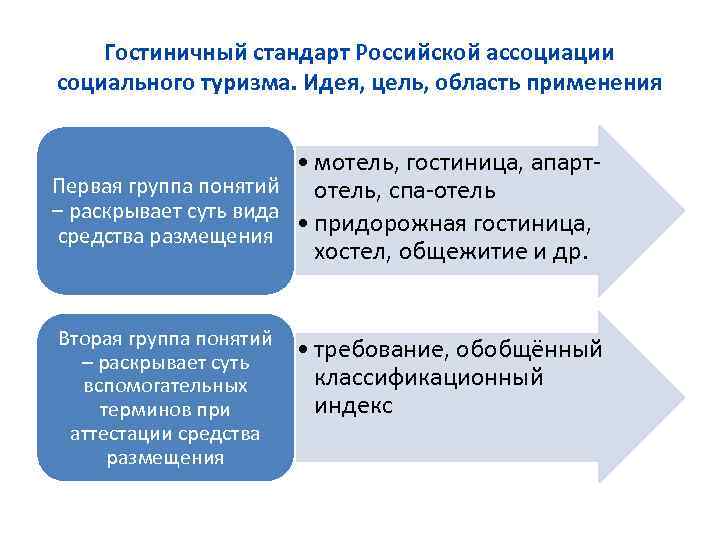 Гостиничный стандарт Российской ассоциации социального туризма. Идея, цель, область применения

Первая группа понятий – раскрывает суть вида средства размещения

• мотель, гостиница, апарт-отель, спа-отель
• придорожная гостиница, хостел, общежитие и др.

Вторая группа понятий – раскрывает суть вспомогательных терминов при аттестации средства размещения

• требование, обобщённый классификационный индекс